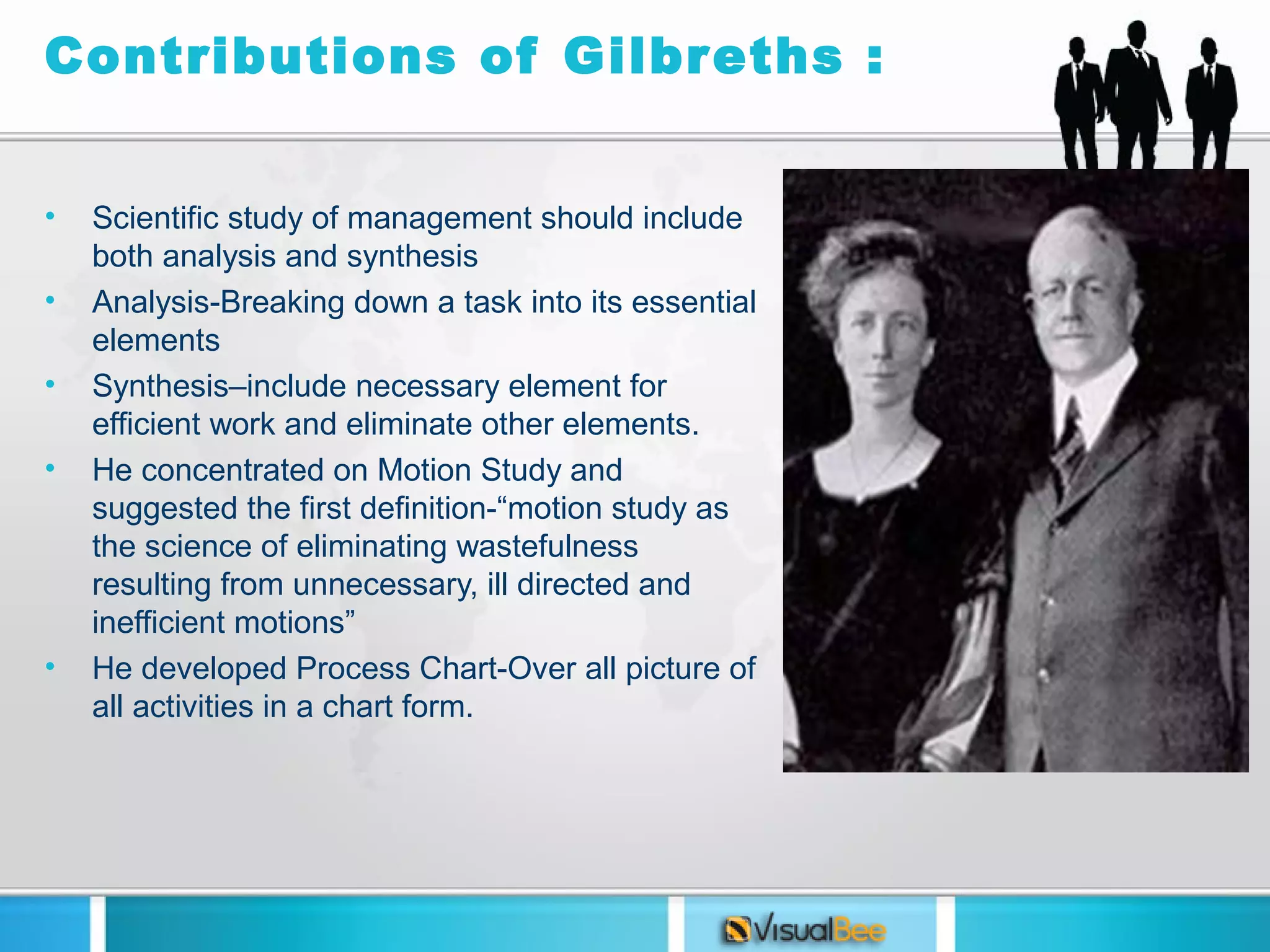 Contributions of Gilbreths :

• Scientific study of management should include both analysis and synthesis
• Analysis-Breaking down a task into its essential elements
• Synthesis–include necessary element for efficient work and eliminate other elements.
• He concentrated on Motion Study and suggested the first definition-“motion study as the science of eliminating wastefulness resulting from unnecessary, ill directed and inefficient motions”
• He developed Process Chart-Over all picture of all activities in a chart form.

VisualBee